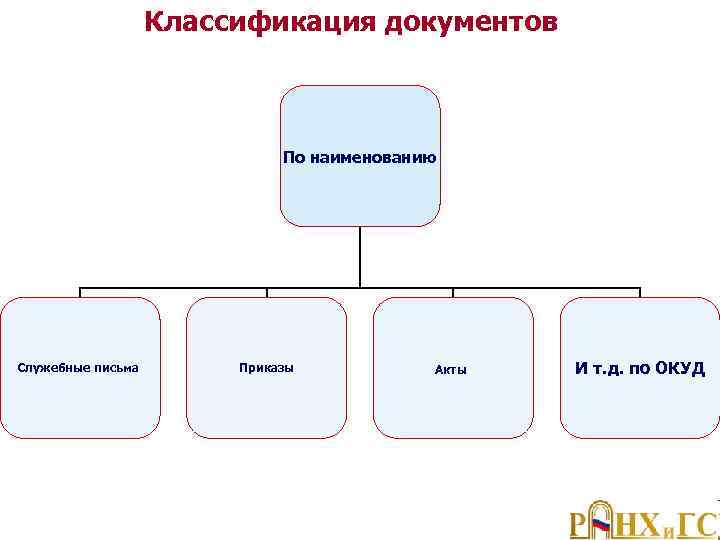 Классификация документов

По наименованию

Служебные письма

Приказы

Акты

И т.д. по ОКУД

РАНХиГС